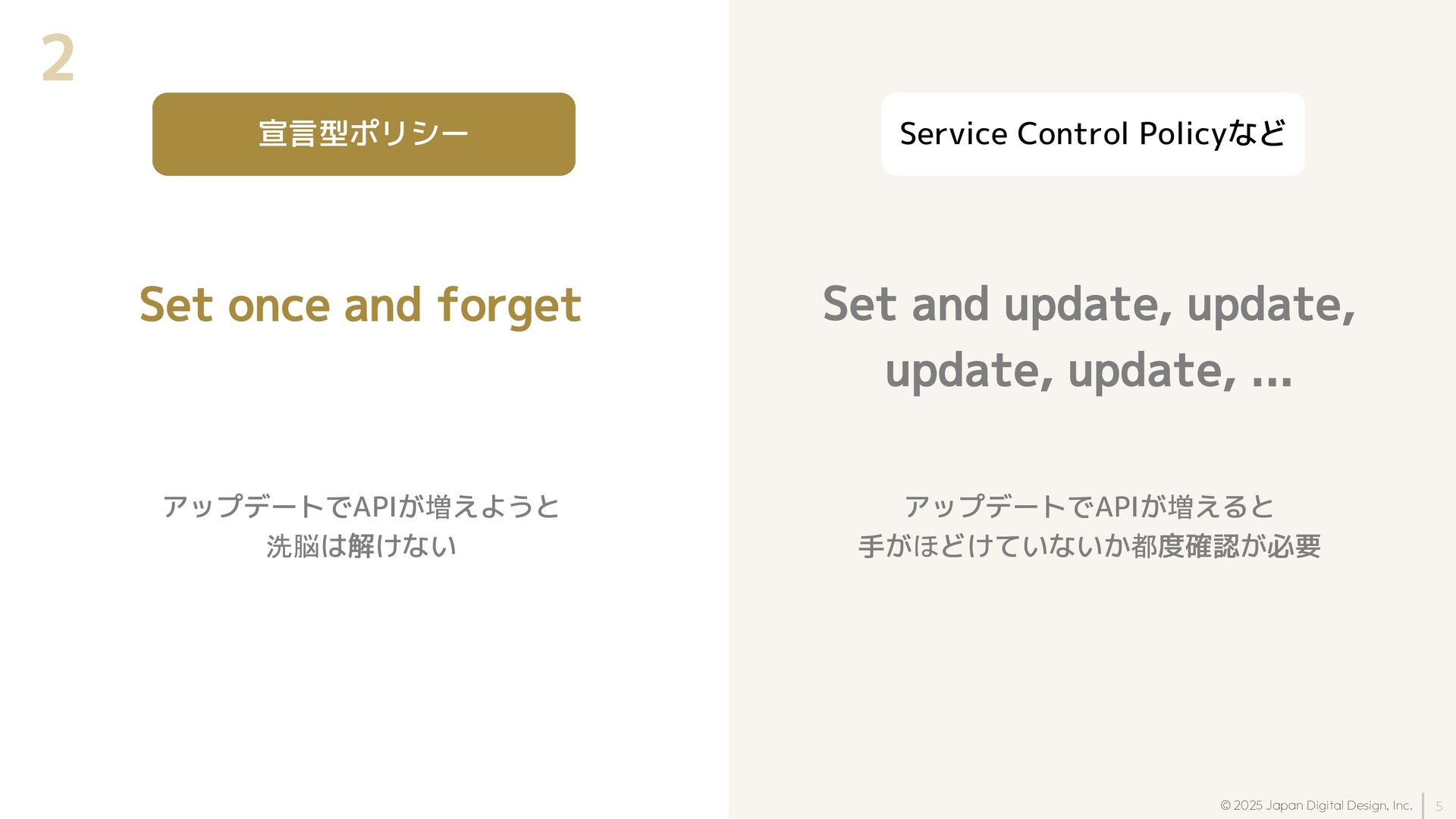 2

宣言型ポリシー

Set once and forget

アップデートでAPIが増えようと
洗脳は解けない

Service Control Policyなど

Set and update, update, update, update, ...

アップデートでAPIが増えると
手がほどけていないか都度確認が必要

© 2025 Japan Digital Design, Inc. 5